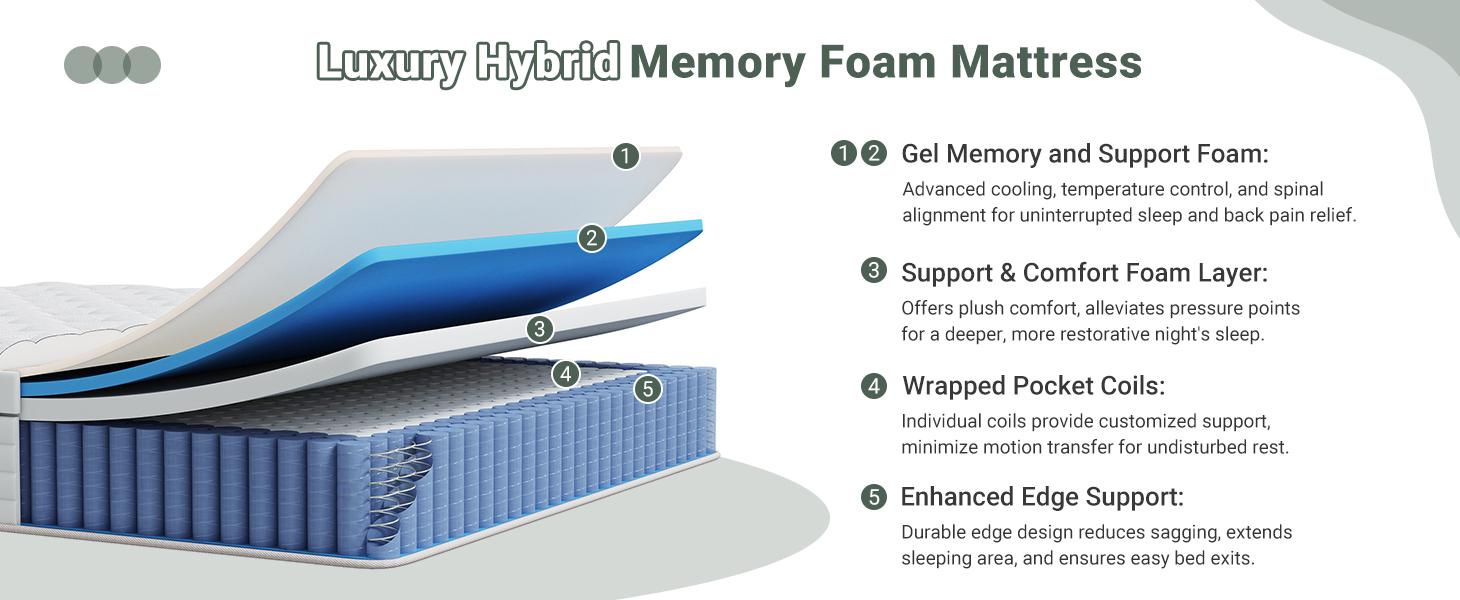 Luxury Hybrid Memory Foam Mattress

1
2
3
4
5

1 2 Gel Memory and Support Foam:
Advanced cooling, temperature control, and spinal alignment for uninterrupted sleep and back pain relief.

3 Support & Comfort Foam Layer:
Offers plush comfort, alleviates pressure points for a deeper, more restorative night's sleep.

4 Wrapped Pocket Coils:
Individual coils provide customized support, minimize motion transfer for undisturbed rest.

5 Enhanced Edge Support:
Durable edge design reduces sagging, extends sleeping area, and ensures easy bed exits.